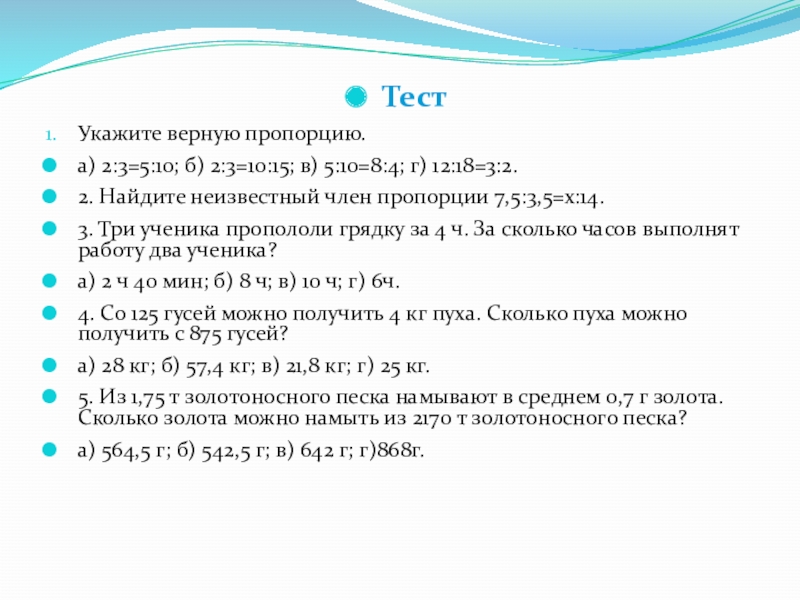 Тест

1. Укажите верную пропорцию.

а) 2:3=5:10; б) 2:3=10:15; в) 5:10=8:4; г) 12:18=3:2.

2. Найдите неизвестный член пропорции 7,5:3,5=х:14.

3. Три ученика пропололи грядку за 4 ч. За сколько часов выполнят работу два ученика?

а) 2 ч 40 мин; б) 8 ч; в) 10 ч; г) 6ч.

4. Со 125 гусей можно получить 4 кг пуха. Сколько пуха можно получить с 875 гусей?

а) 28 кг; б) 57,4 кг; в) 21,8 кг; г) 25 кг.

5. Из 1,75 т золотоносного песка намывают в среднем 0,7 г золота. Сколько золота можно намыть из 2170 т золотоносного песка?

а) 564,5 г; б) 542,5 г; в) 642 г; г)868г.